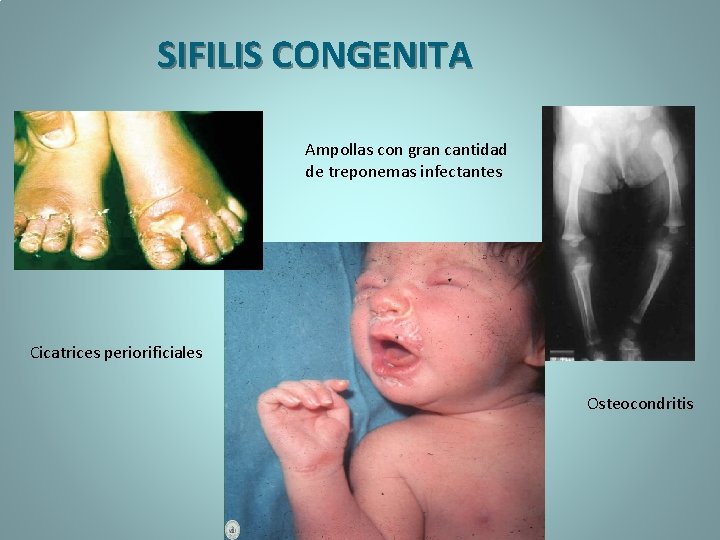 SIFILIS CONGENITA

Ampollas con gran cantidad de treponemas infectantes

Cicatrices periorificiales

Osteocondritis